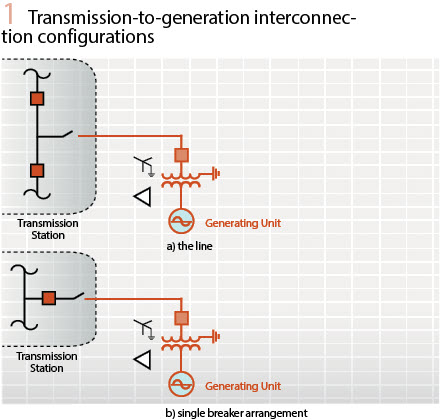 1 Transmission-to-generation interconnection configurations

Transmission Station

Generating Unit

a) the line

Transmission Station

Generating Unit

b) single breaker arrangement